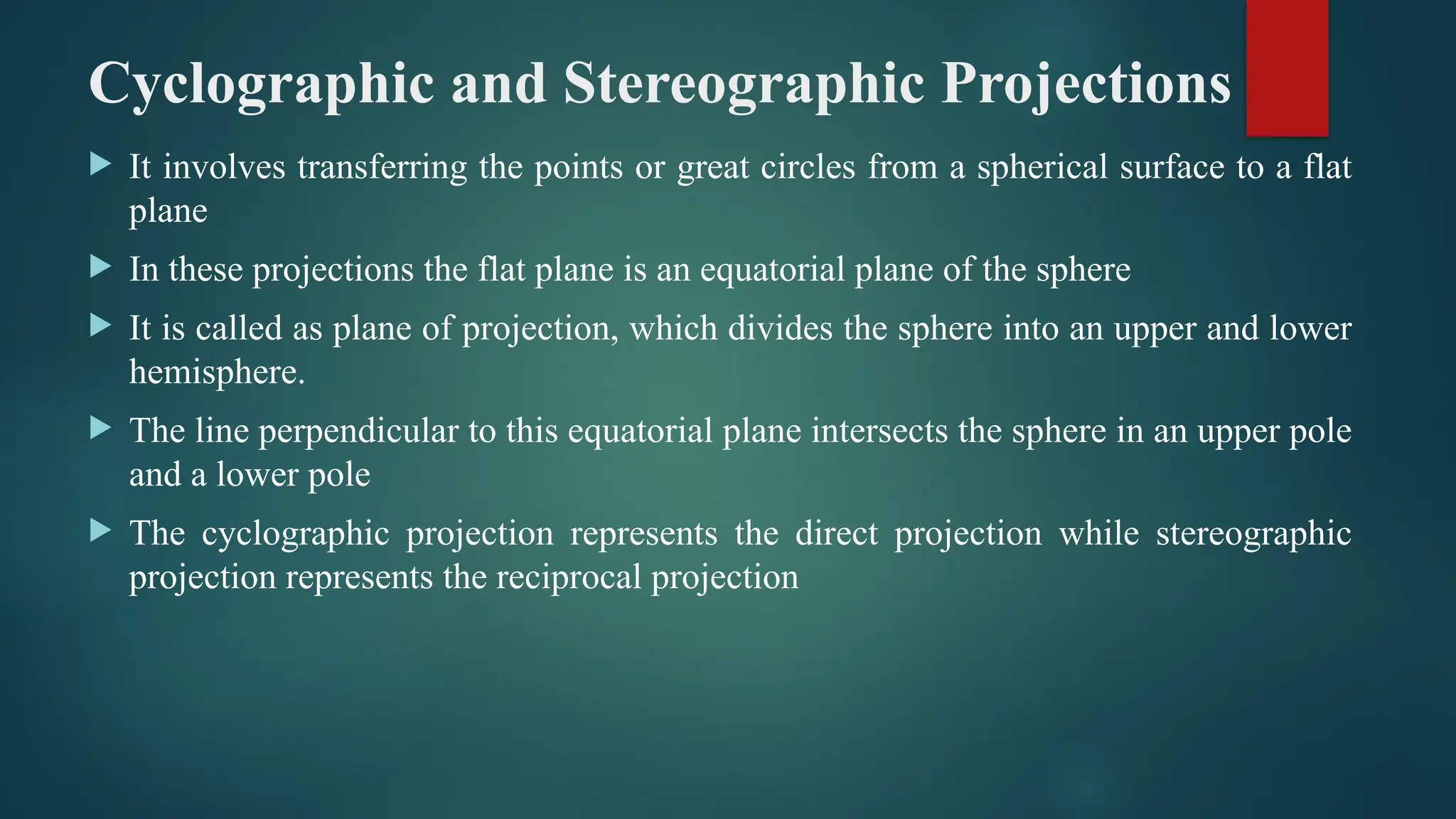 Cyclographic and Stereographic Projections

It involves transferring the points or great circles from a spherical surface to a flat plane

In these projections the flat plane is an equatorial plane of the sphere

It is called as plane of projection, which divides the sphere into an upper and lower hemisphere.

The line perpendicular to this equatorial plane intersects the sphere in an upper pole and a lower pole

The cyclographic projection represents the direct projection while stereographic projection represents the reciprocal projection